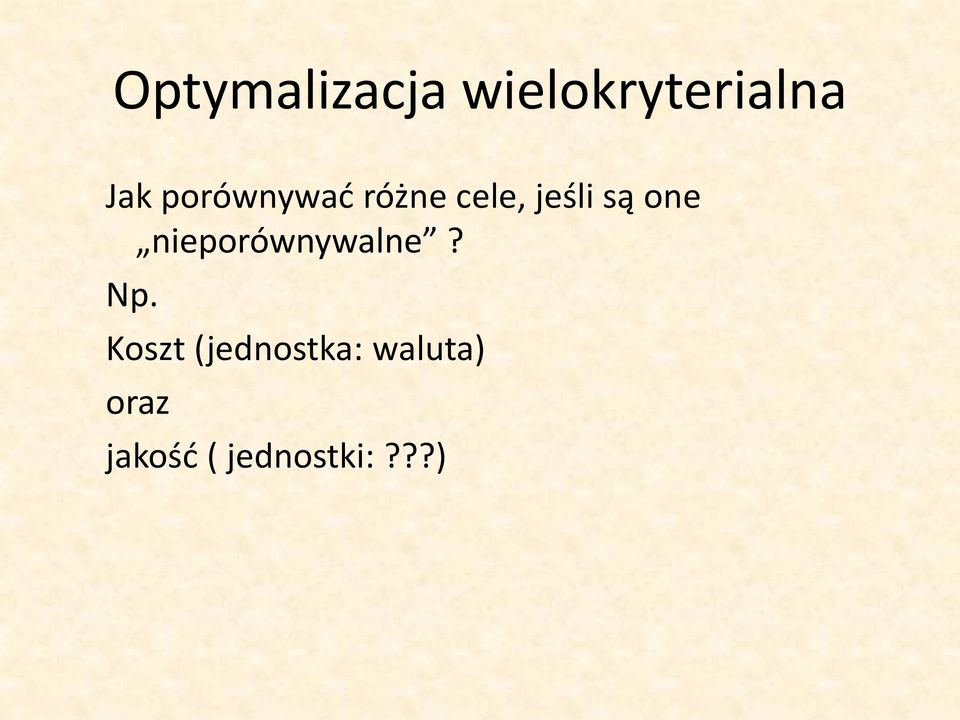 Optymalizacja wielokryterialna

Jak porównywać różne cele, jeśli są one „nieporównywalne” ?

Np.

Koszt (jednostka: waluta)

oraz

jakość ( jednostki: ???)